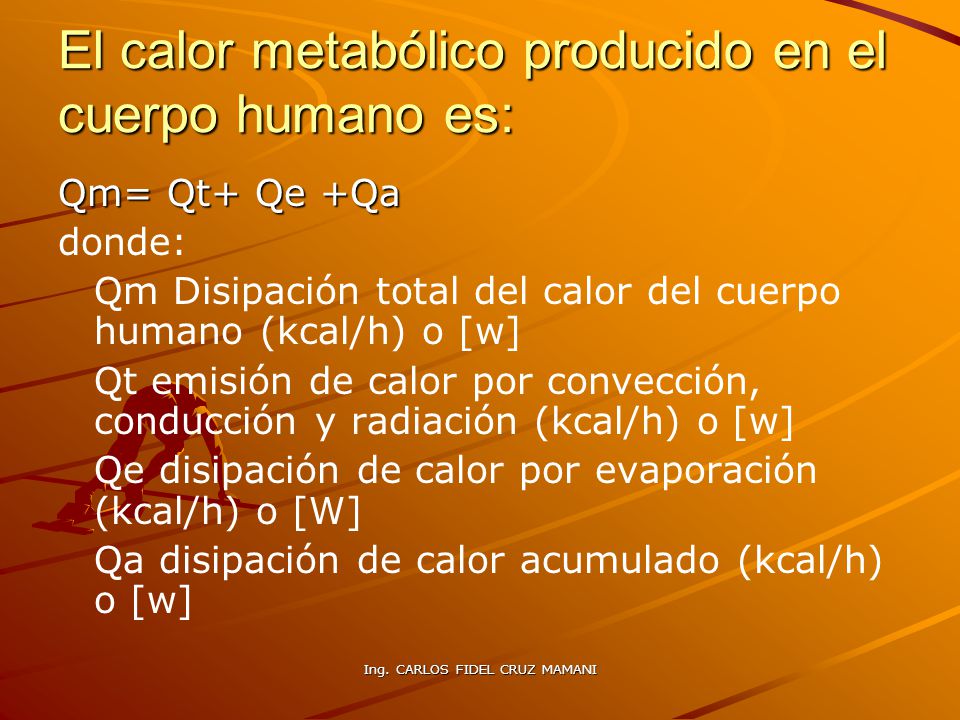 El calor metabólico producido en el cuerpo humano es:

Qm= Qt+ Qe +Qa
donde:

Qm Disipación total del calor del cuerpo humano (kcal/h) o [w]

Qt emisión de calor por convección, conducción y radiación (kcal/h) o [w]

Qe disipación de calor por evaporación (kcal/h) o [W]

Qa disipación de calor acumulado (kcal/h) o [w]

Ing. CARLOS FIDEL CRUZ MAMANI